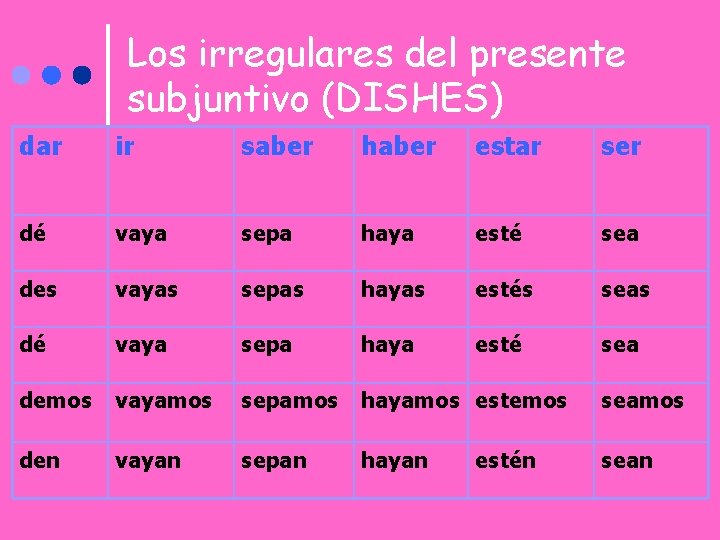 Los irregulares del presente subjuntivo (DISHES)

| dar | ir | saber | haber | estar | ser |
|---|---|---|---|---|---|
| dé | vaya | sepa | haya | esté | sea |
| des | vayas | sepas | hayas | estés | seas |
| dé | vaya | sepa | haya | esté | sea |
| demos | vayamos | sepamos | hayamos | estemos | seamos |
| den | vayan | sepan | hayan | estén | sean |